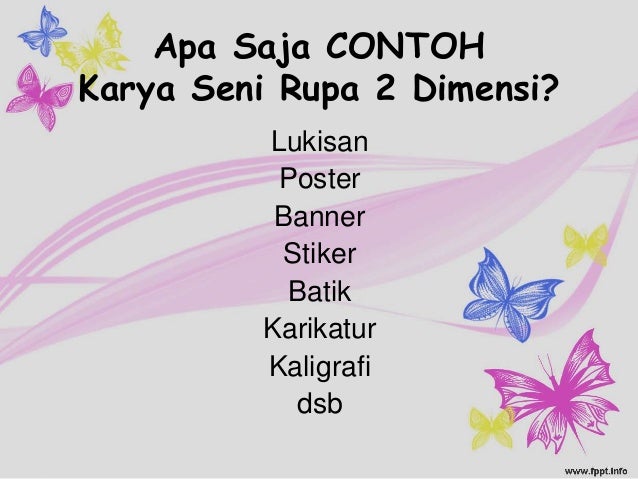 Apa Saja CONTOH Karya Seni Rupa 2 Dimensi?

Lukisan
Poster
Banner
Stiker
Batik
Karikatur
Kaligrafi
dsb

www.fppt.info